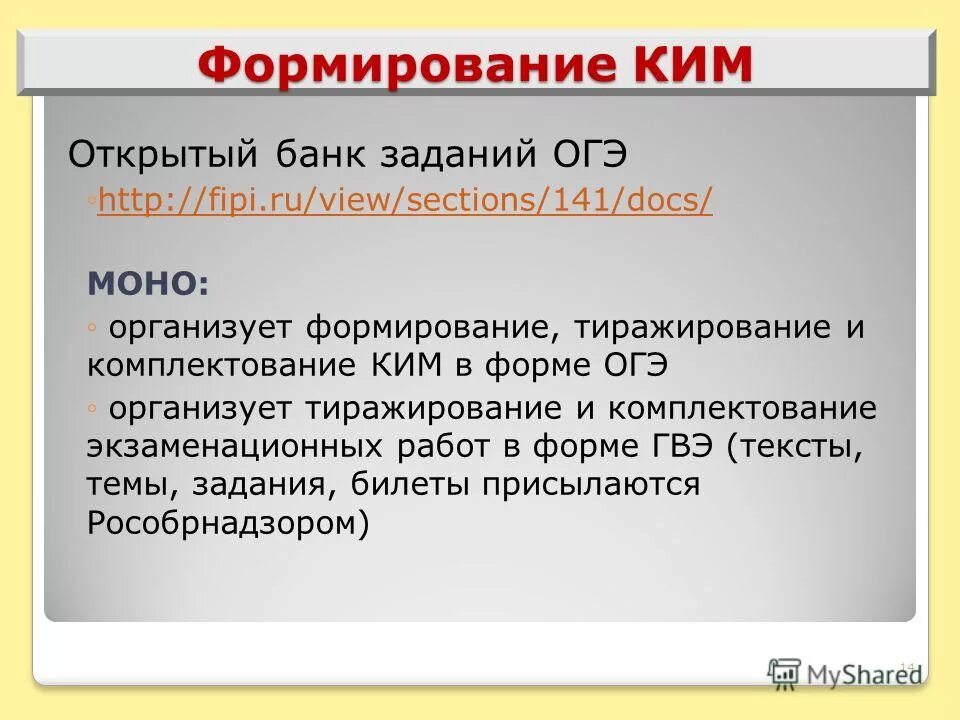 Формирование КИМ

Открытый банк заданий ОГЭ

◦http://fipi.ru/view/sections/141/docs/

МОНО:

◦ организует формирование, тиражирование и комплектование КИМ в форме ОГЭ

◦ организует тиражирование и комплектование экзаменационных работ в форме ГВЭ (тексты, темы, задания, билеты присылаются Рособрнадзором)

14

MyShared